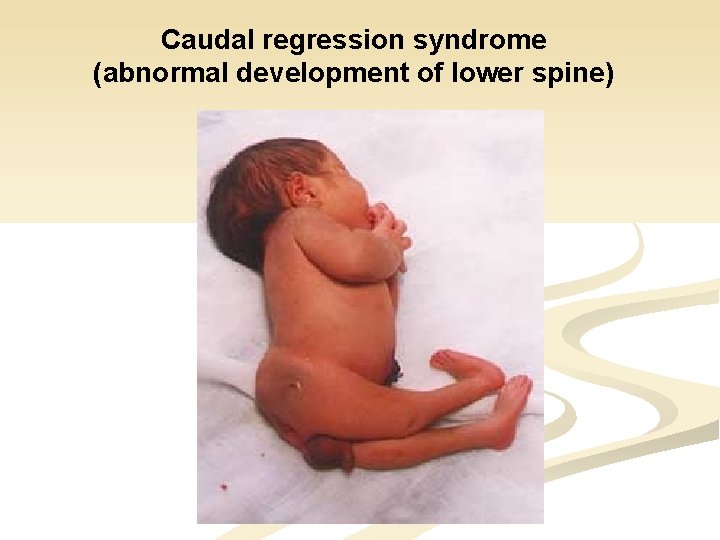 Caudal regression syndrome
(abnormal development of lower spine)